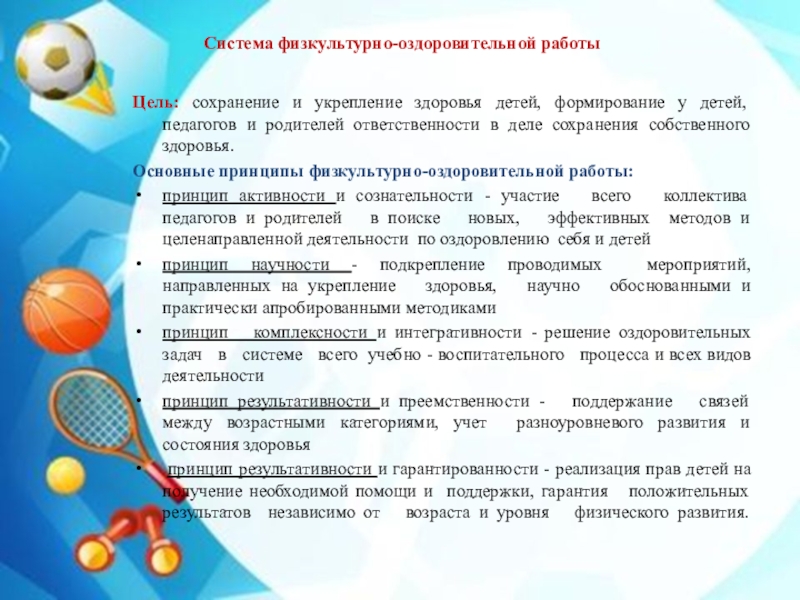 Система физкультурно-оздоровительной работы

Цель: сохранение и укрепление здоровья детей, формирование у детей, педагогов и родителей ответственности в деле сохранения собственного здоровья.

Основные принципы физкультурно-оздоровительной работы:

• принцип активности и сознательности - участие всего коллектива педагогов и родителей в поиске новых, эффективных методов и целенаправленной деятельности по оздоровлению себя и детей

• принцип научности - подкрепление проводимых мероприятий, направленных на укрепление здоровья, научно обоснованными и практически апробированными методиками

• принцип комплексности и интегративности - решение оздоровительных задач в системе всего учебно - воспитательного процесса и всех видов деятельности

• принцип результативности и преемственности - поддержание связей между возрастными категориями, учет разноуровневого развития и состояния здоровья

• принцип результативности и гарантированности - реализация прав детей на получение необходимой помощи и поддержки, гарантия положительных результатов независимо от возраста и уровня физического развития.